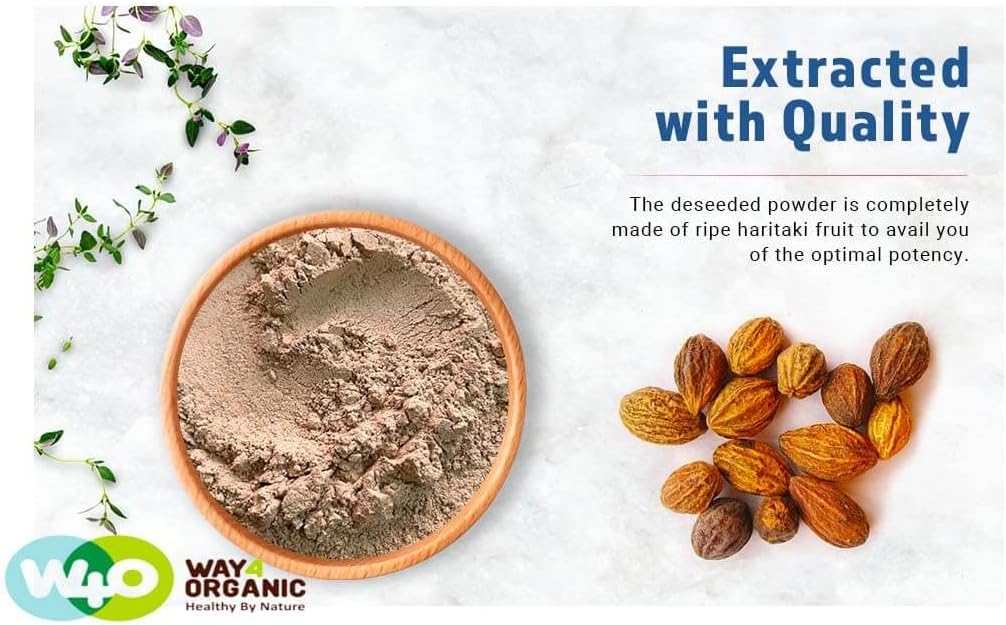 Extracted with Quality

The deseeded powder is completely made of ripe haritaki fruit to avail you of the optimal potency.

W4O

WAY4 ORGANIC
Healthy By Nature